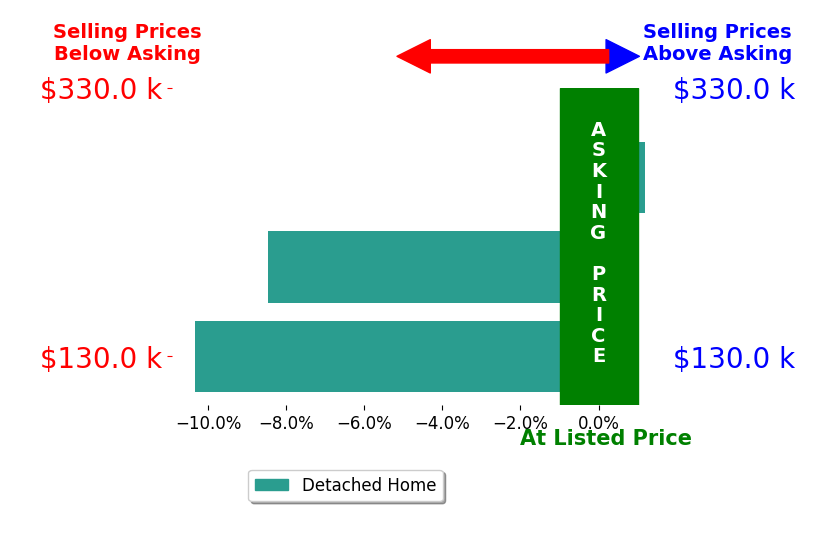 Selling Prices Below Asking

Selling Prices Above Asking

$330.0 k

$330.0 k

ASKING PRICE

$130.0 k

$130.0 k

−10.0% −8.0% −6.0% −4.0% −2.0% 0.0%

At Listed Price

Detached Home